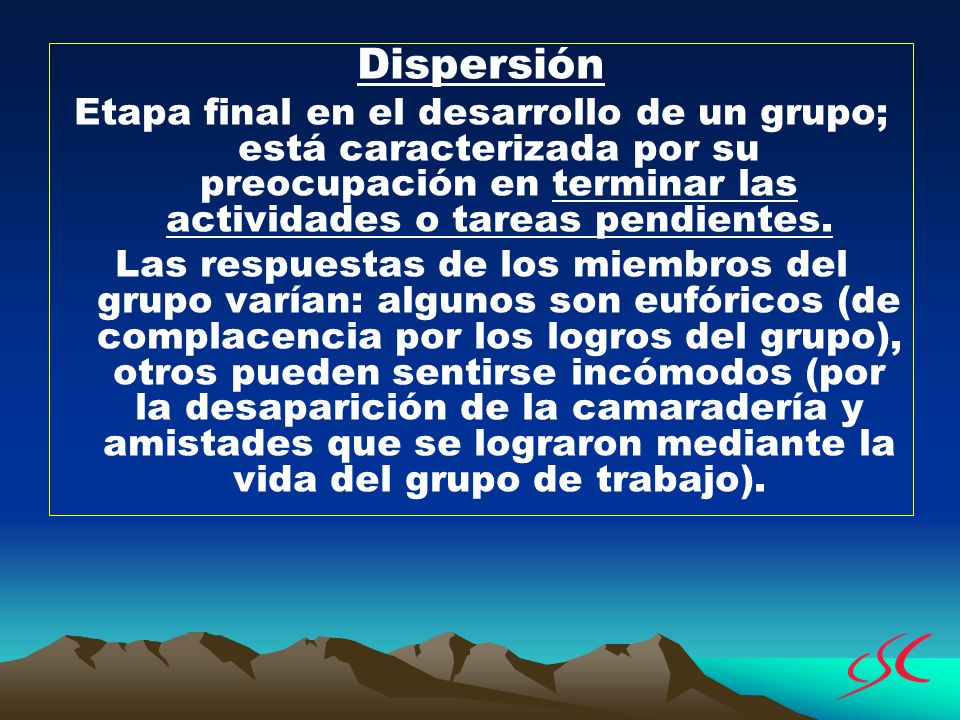 Dispersión

Etapa final en el desarrollo de un grupo; está caracterizada por su preocupación en terminar las actividades o tareas pendientes.

Las respuestas de los miembros del grupo varían: algunos son eufóricos (de complacencia por los logros del grupo), otros pueden sentirse incómodos (por la desaparición de la camaradería y amistades que se lograron mediante la vida del grupo de trabajo).

CSC